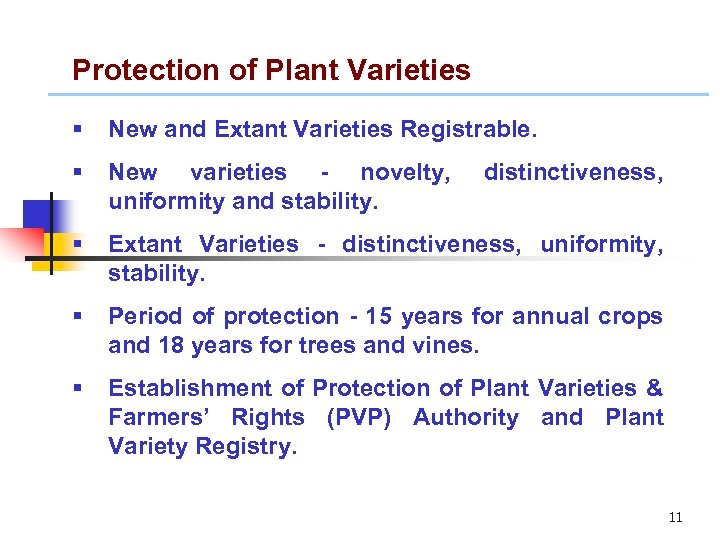 Protection of Plant Varieties

▪ New and Extant Varieties Registrable.

▪ New varieties - novelty, distinctiveness, uniformity and stability.

▪ Extant Varieties - distinctiveness, uniformity, stability.

▪ Period of protection - 15 years for annual crops and 18 years for trees and vines.

▪ Establishment of Protection of Plant Varieties & Farmers' Rights (PVP) Authority and Plant Variety Registry.

11